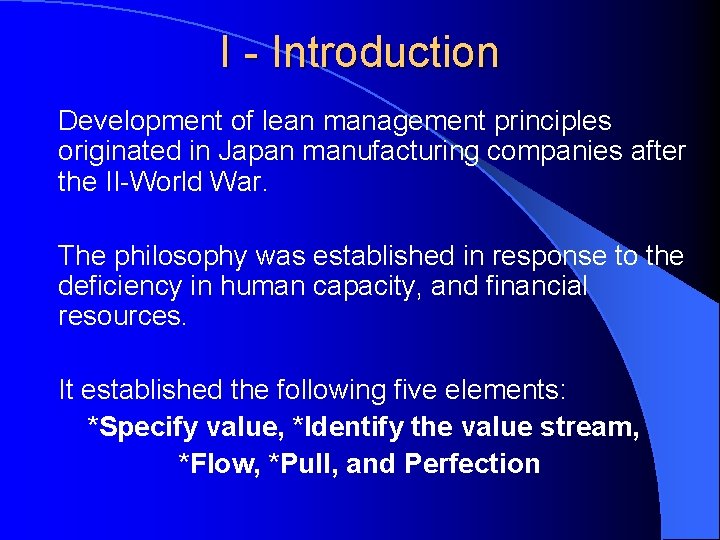 I - Introduction

Development of lean management principles originated in Japan manufacturing companies after the II-World War.

The philosophy was established in response to the deficiency in human capacity, and financial resources.

It established the following five elements:
*Specify value, *Identify the value stream, *Flow, *Pull, and Perfection